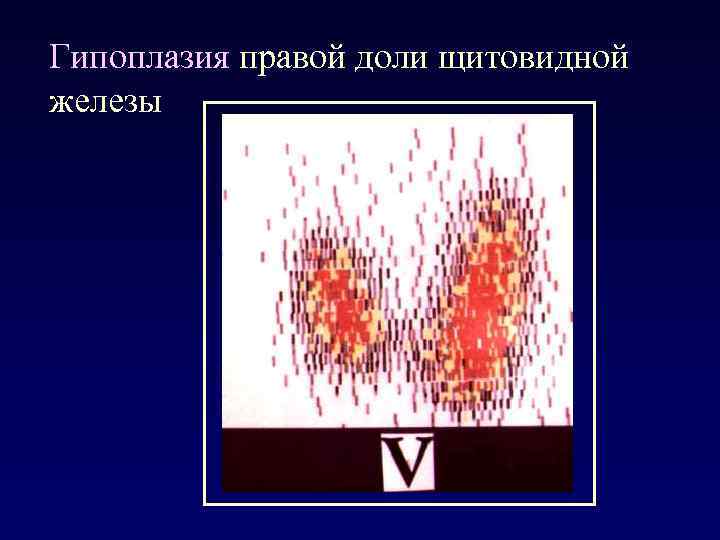 Гипоплазия правой доли щитовидной железы

V